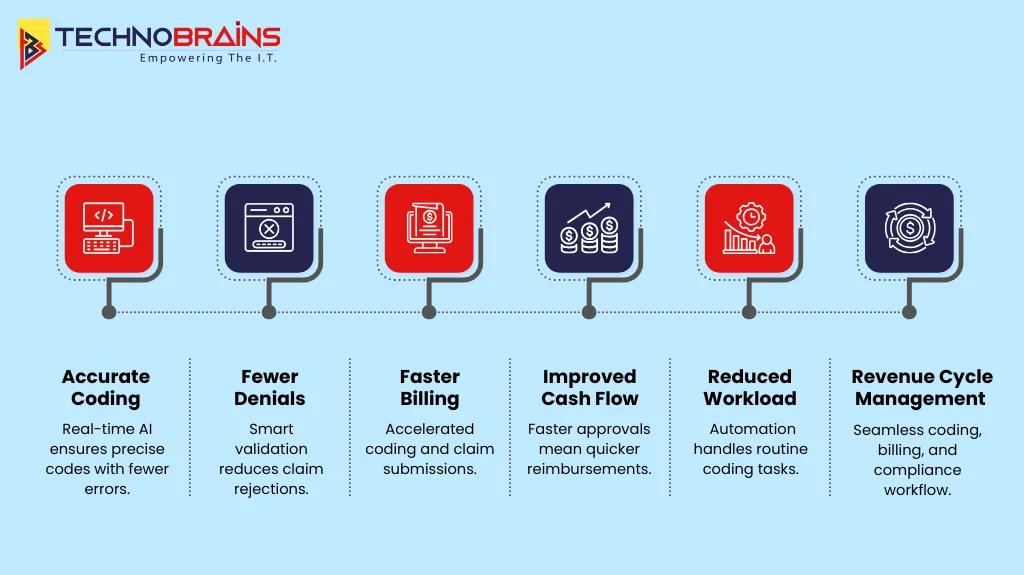 TECHNOBRAINS
Empowering The I.T.

Accurate Coding
Real-time AI ensures precise codes with fewer errors.

Fewer Denials
Smart validation reduces claim rejections.

Faster Billing
Accelerated coding and claim submissions.

Improved Cash Flow
Faster approvals mean quicker reimbursements.

Reduced Workload
Automation handles routine coding tasks.

Revenue Cycle Management
Seamless coding, billing, and compliance workflow.